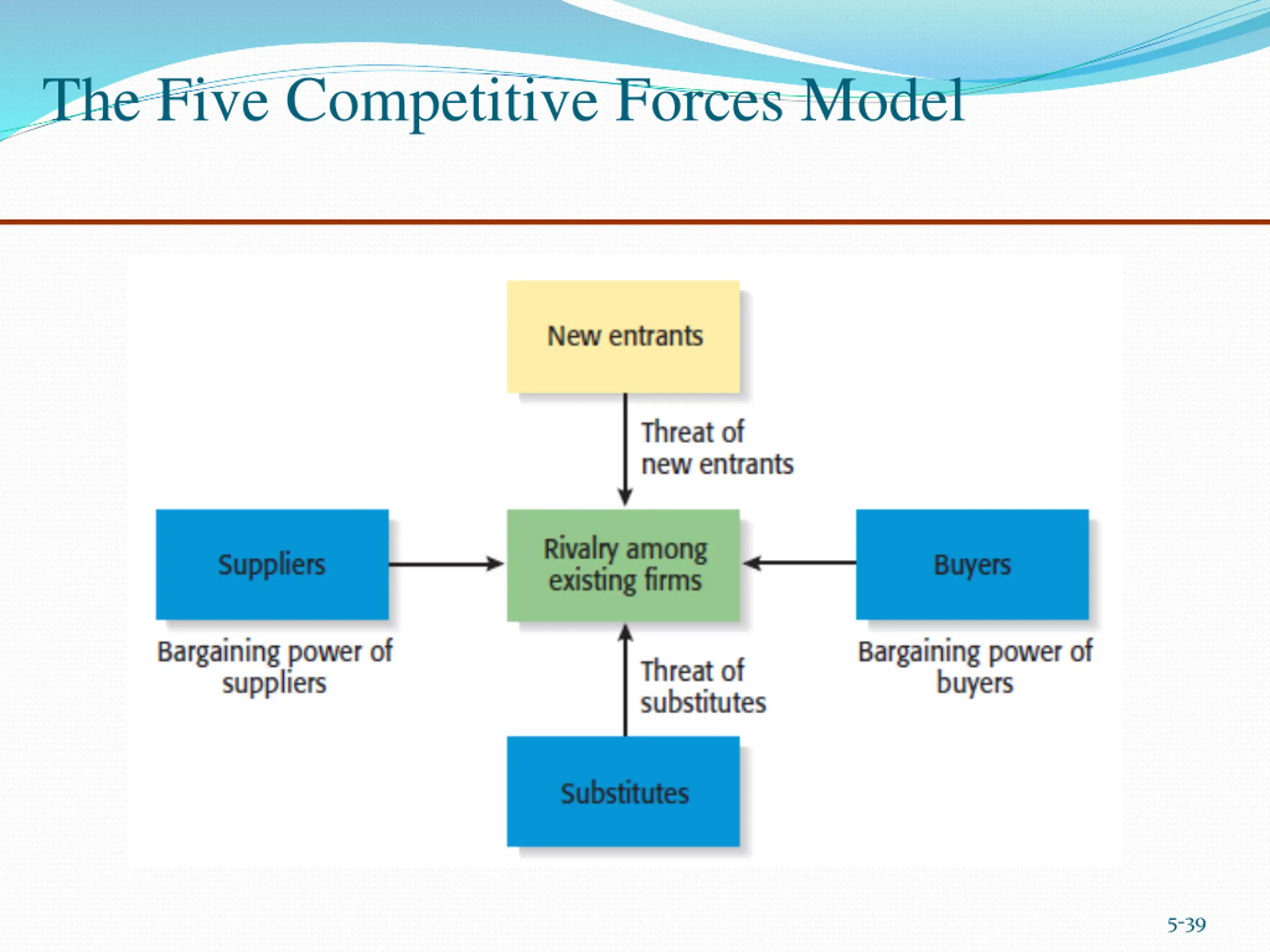 The Five Competitive Forces Model

New entrants

Threat of new entrants

Suppliers

Rivalry among existing firms

Buyers

Bargaining power of suppliers

Threat of substitutes

Bargaining power of buyers

Substitutes

5-39